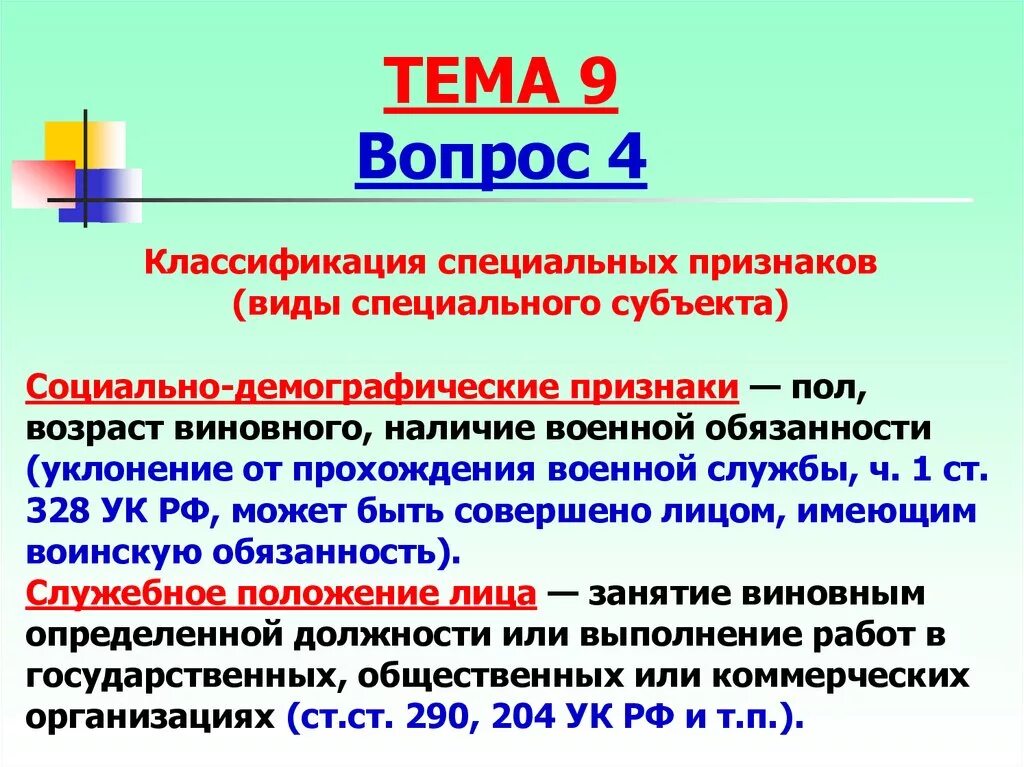 ТЕМА 9
Вопрос 4

Классификация специальных признаков
(виды специального субъекта)

Социально-демографические признаки — пол, возраст виновного, наличие военной обязанности (уклонение от прохождения военной службы, ч. 1 ст. 328 УК РФ, может быть совершено лицом, имеющим воинскую обязанность).
Служебное положение лица — занятие виновным определенной должности или выполнение работ в государственных, общественных или коммерческих организациях (ст.ст. 290, 204 УК РФ и т.п.).